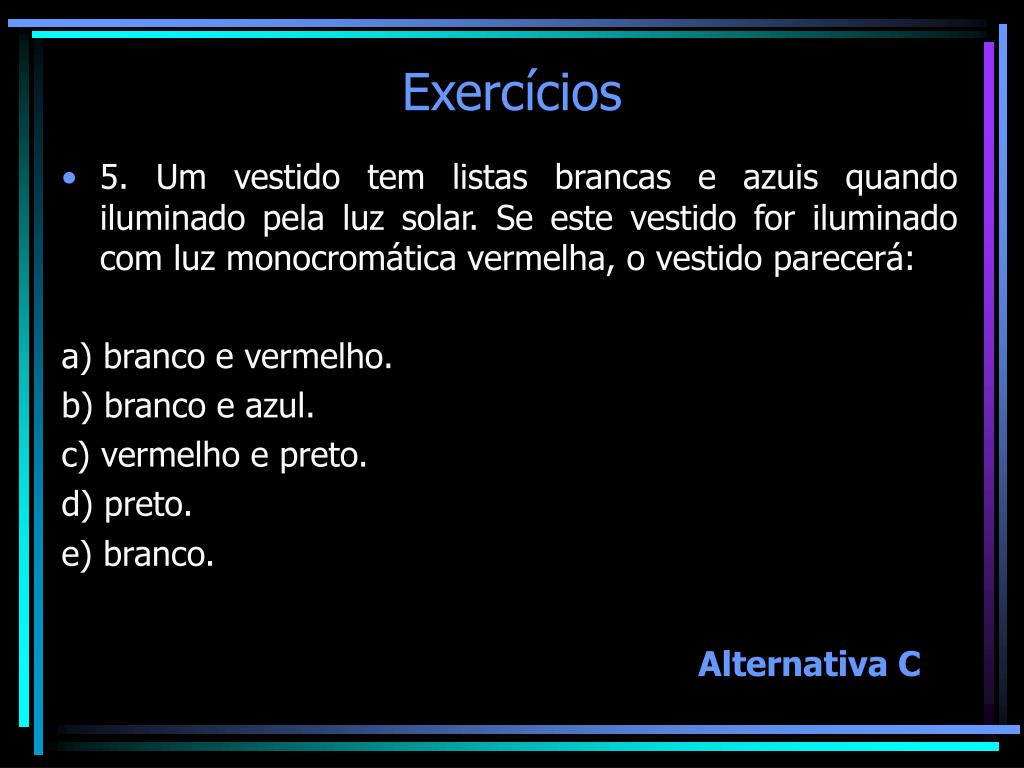 Exercícios

• 5. Um vestido tem listas brancas e azuis quando iluminado pela luz solar. Se este vestido for iluminado com luz monocromática vermelha, o vestido parecerá:

a) branco e vermelho.
b) branco e azul.
c) vermelho e preto.
d) preto.
e) branco.

Alternativa C